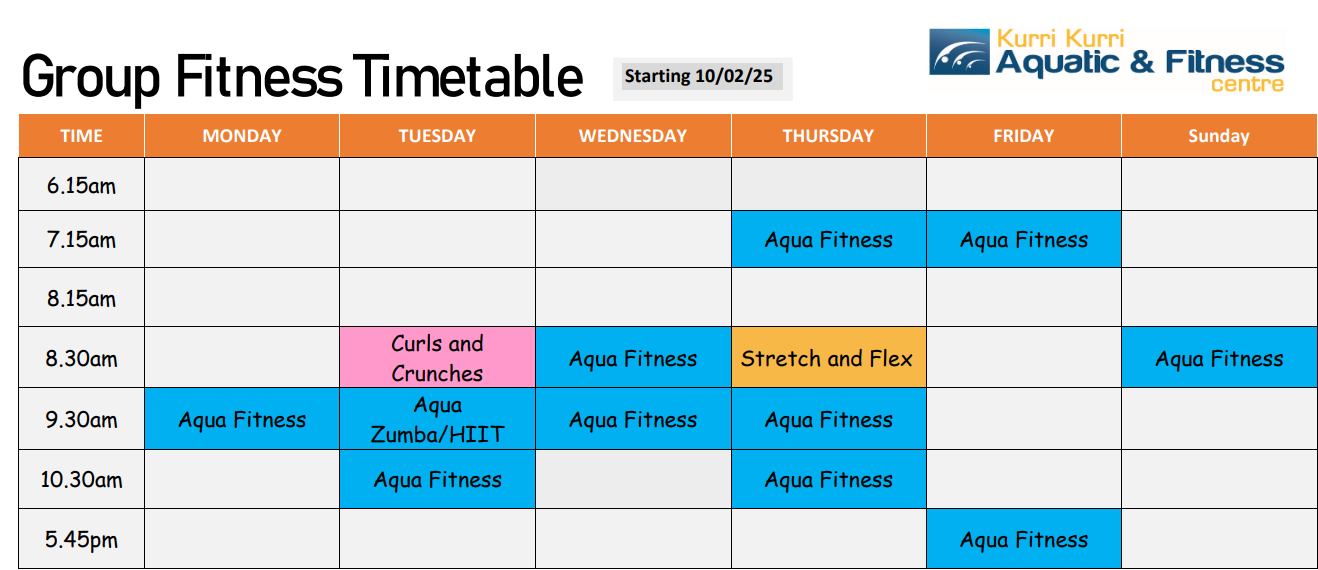 Group Fitness Timetable

Starting 10/02/25

Kurri Kurri Aquatic & Fitness centre

| TIME | MONDAY | TUESDAY | WEDNESDAY | THURSDAY | FRIDAY | Sunday |
|---|---|---|---|---|---|---|
| 6.15am | | | | | | |
| 7.15am | | | | Aqua Fitness | Aqua Fitness | |
| 8.15am | | | | | | |
| 8.30am | | Curls and Crunches | Aqua Fitness | Stretch and Flex | | Aqua Fitness |
| 9.30am | Aqua Fitness | Aqua Zumba/HIIT | Aqua Fitness | Aqua Fitness | | |
| 10.30am | | Aqua Fitness | | Aqua Fitness | | |
| 5.45pm | | | | | Aqua Fitness | |